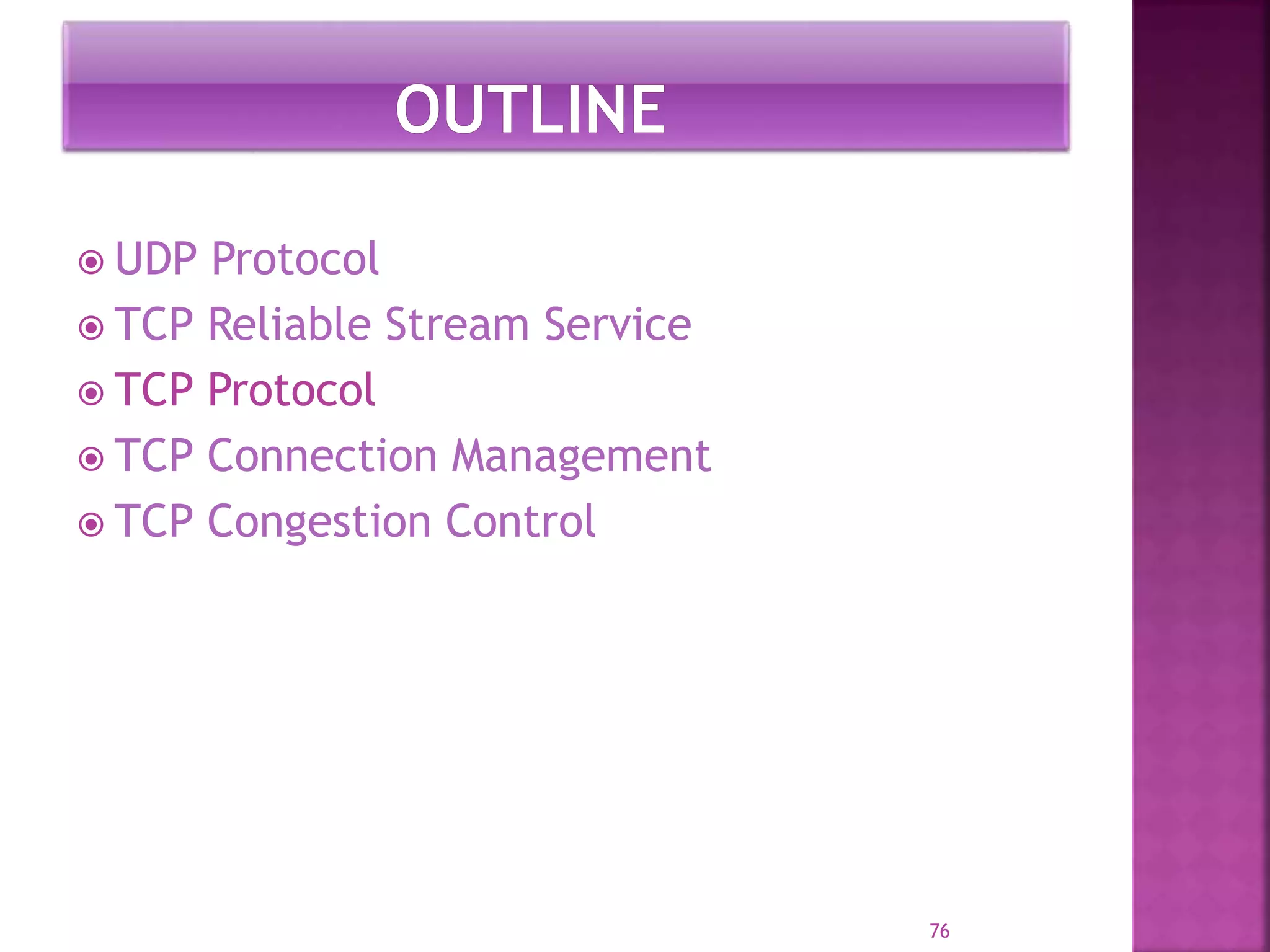 OUTLINE

UDP Protocol
TCP Reliable Stream Service
TCP Protocol
TCP Connection Management
TCP Congestion Control

76